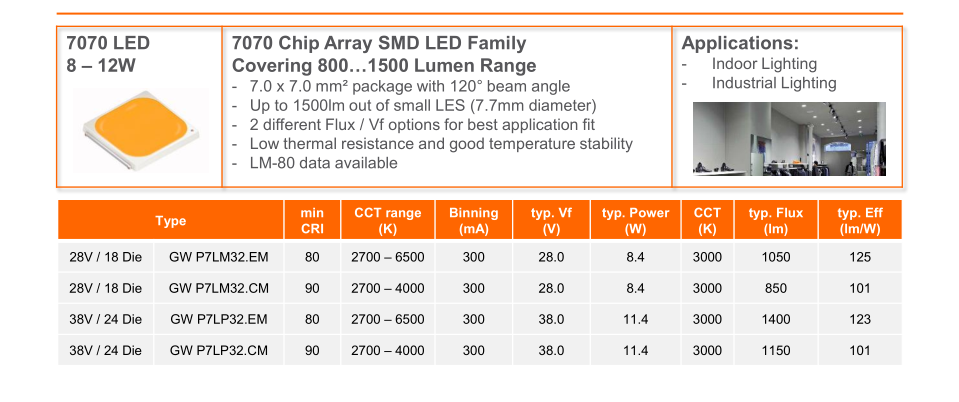 7070 LED
8 – 12W

7070 Chip Array SMD LED Family
Covering 800…1500 Lumen Range
- 7.0 x 7.0 mm² package with 120° beam angle
- Up to 1500lm out of small LES (7.7mm diameter)
- 2 different Flux / Vf options for best application fit
- Low thermal resistance and good temperature stability
- LM-80 data available

Applications:
- Indoor Lighting
- Industrial Lighting

| Type | | min CRI | CCT range (K) | Binning (mA) | typ. Vf (V) | typ. Power (W) | CCT (K) | typ. Flux (lm) | typ. Eff (lm/W) |
|---|---|---|---|---|---|---|---|---|---|
| 28V / 18 Die | GW P7LM32.EM | 80 | 2700 – 6500 | 300 | 28.0 | 8.4 | 3000 | 1050 | 125 |
| 28V / 18 Die | GW P7LM32.CM | 90 | 2700 – 4000 | 300 | 28.0 | 8.4 | 3000 | 850 | 101 |
| 38V / 24 Die | GW P7LP32.EM | 80 | 2700 – 6500 | 300 | 38.0 | 11.4 | 3000 | 1400 | 123 |
| 38V / 24 Die | GW P7LP32.CM | 90 | 2700 – 4000 | 300 | 38.0 | 11.4 | 3000 | 1150 | 101 |